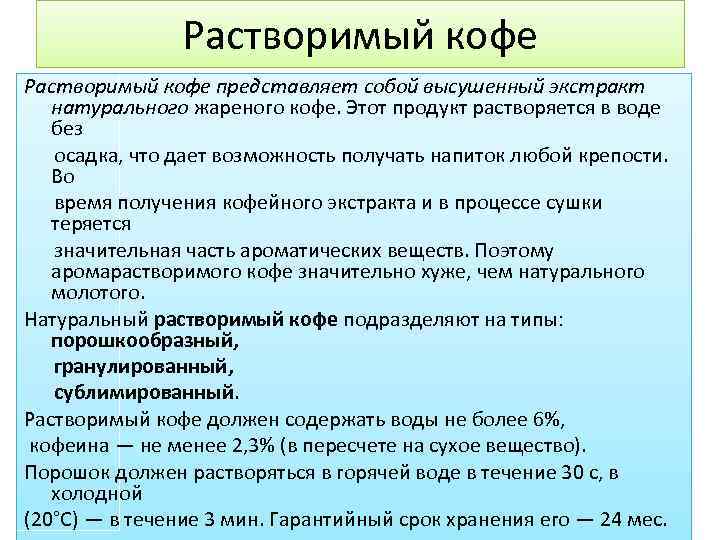 Растворимый кофе

Растворимый кофе представляет собой высушенный экстракт натурального жареного кофе. Этот продукт растворяется в воде без

осадка, что дает возможность получать напиток любой крепости. Во

время получения кофейного экстракта и в процессе сушки теряется

значительная часть ароматических веществ. Поэтому аромарастворимого кофе значительно хуже, чем натурального молотого.

Натуральный растворимый кофе подразделяют на типы: порошкообразный,

гранулированный,

сублимированный.

Растворимый кофе должен содержать воды не более 6%,

кофеина — не менее 2,3% (в пересчете на сухое вещество).

Порошок должен растворяться в горячей воде в течение 30 с, в холодной

(20°С) — в течение 3 мин. Гарантийный срок хранения его — 24 мес.